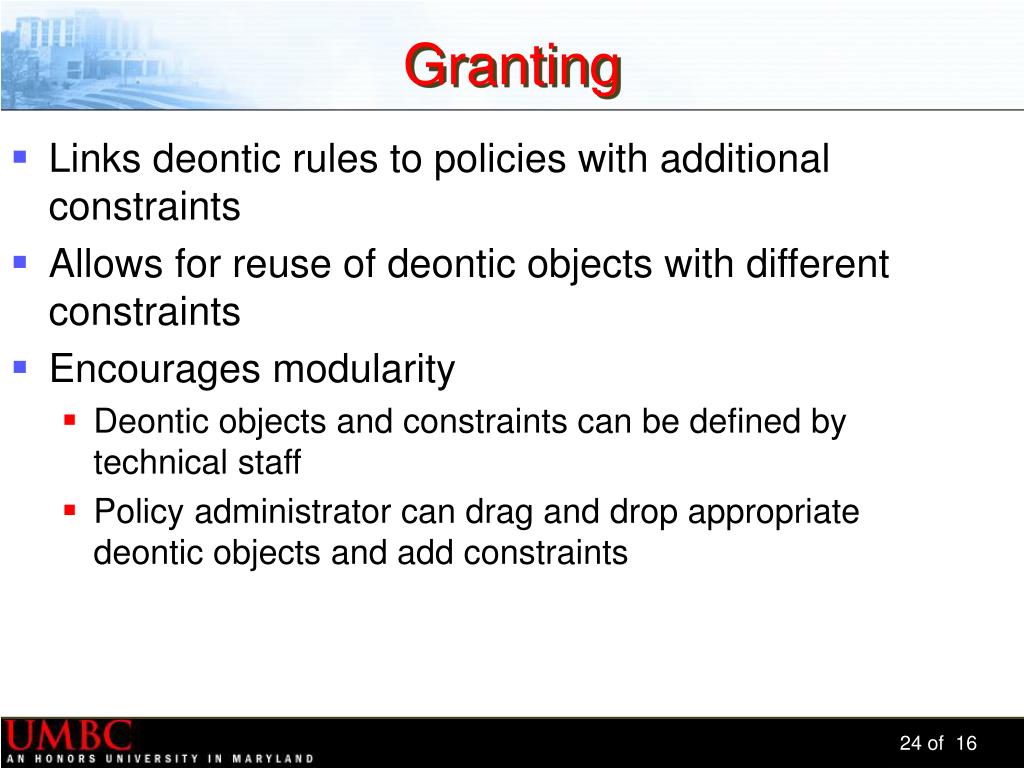 Granting

- Links deontic rules to policies with additional constraints
- Allows for reuse of deontic objects with different constraints
- Encourages modularity
  - Deontic objects and constraints can be defined by technical staff
  - Policy administrator can drag and drop appropriate deontic objects and add constraints

UMBC
AN HONORS UNIVERSITY IN MARYLAND

24 of 16